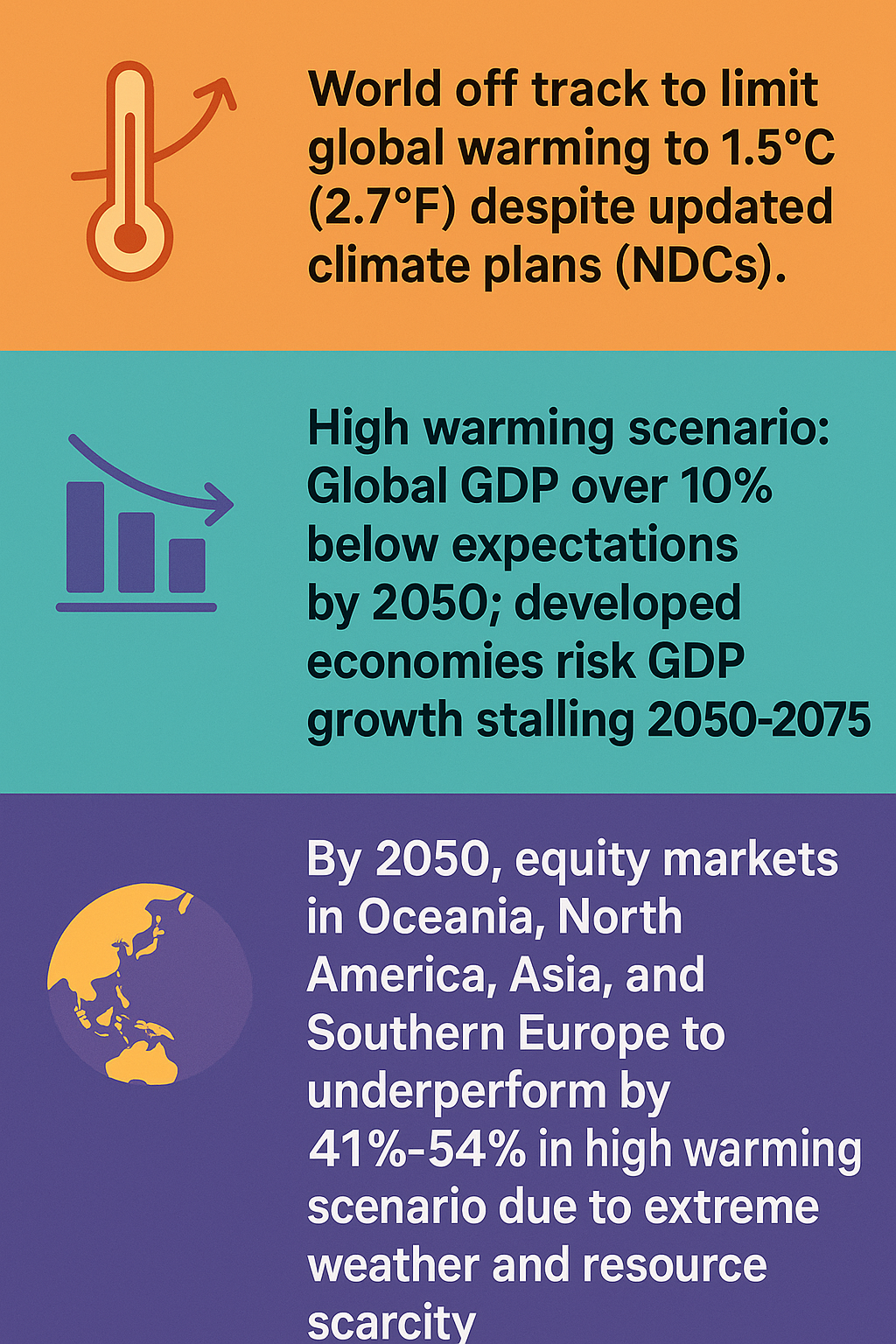 World off track to limit global warming to 1.5°C (2.7°F) despite updated climate plans (NDCs).

High warming scenario: Global GDP over 10% below expectations by 2050; developed economies risk GDP growth stalling 2050-2075

By 2050, equity markets in Oceania, North America, Asia, and Southern Europe to underperform by 41%-54% in high warming scenario due to extreme weather and resource scarcity